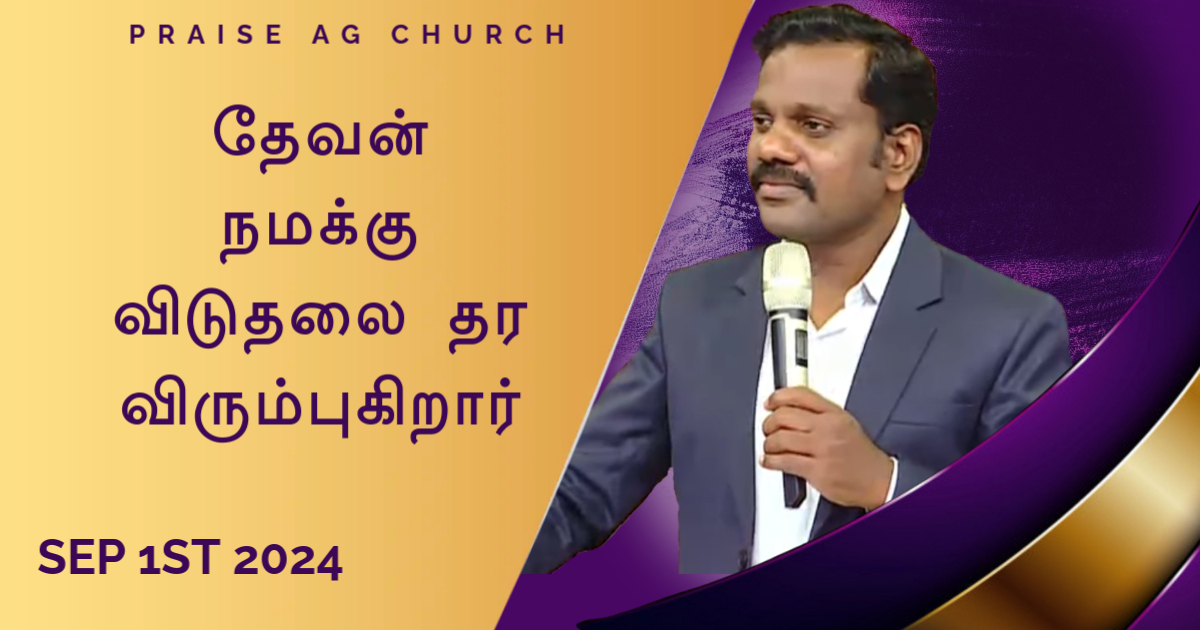 PRAISE AG CHURCH

தேவன் நமக்கு விடுதலை தர விரும்புகிறார்

SEP 1ST 2024